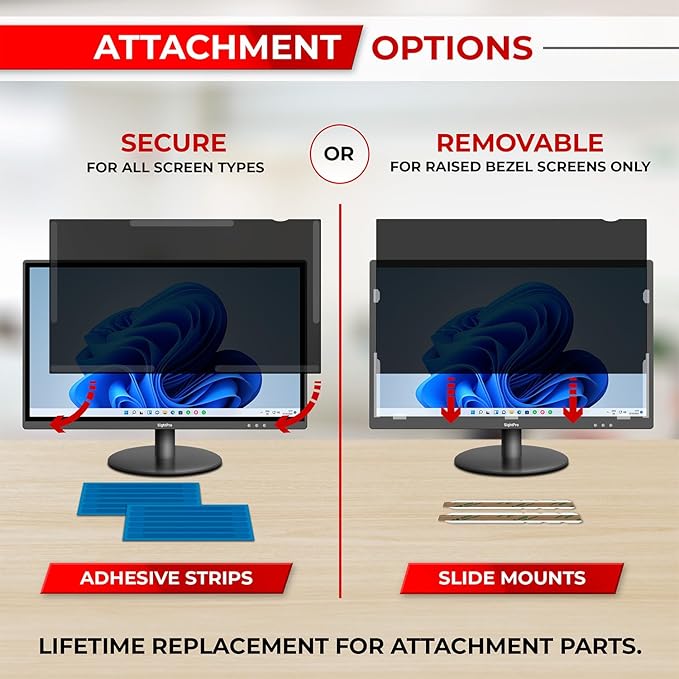 ATTACHMENT OPTIONS

SECURE
FOR ALL SCREEN TYPES

OR

REMOVABLE
FOR RAISED BEZEL SCREENS ONLY

SightPro

SightPro

ADHESIVE STRIPS

SLIDE MOUNTS

LIFETIME REPLACEMENT FOR ATTACHMENT PARTS.